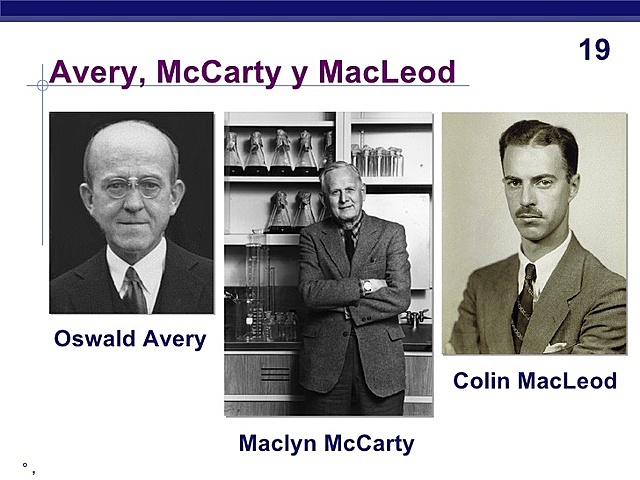 19

Avery, McCarty y MacLeod

Oswald Avery

Maclyn McCarty

Colin MacLeod

°,